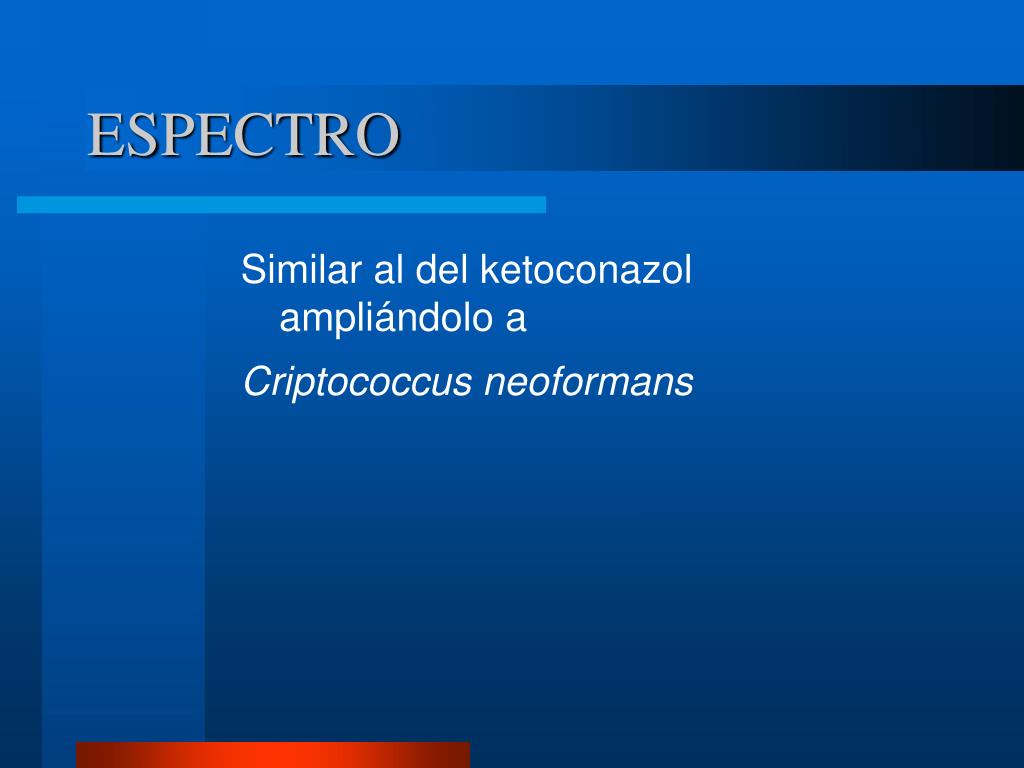 ESPECTRO

Similar al del ketoconazol ampliándolo a

Criptococcus neoformans